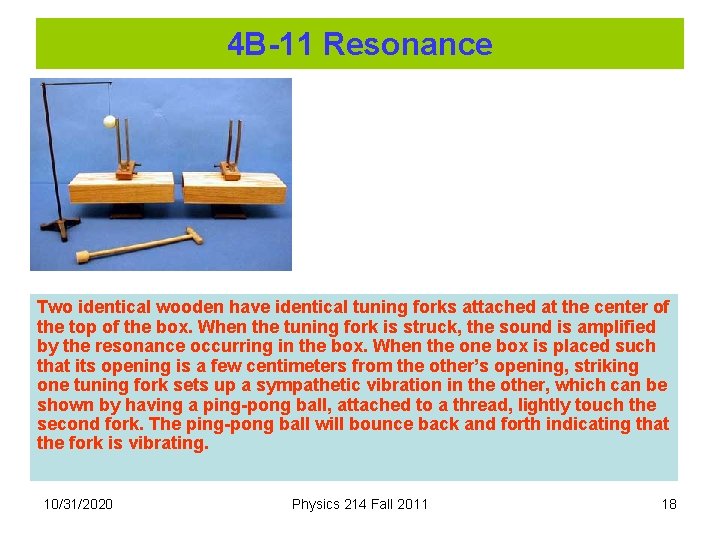 4B-11 Resonance

Two identical wooden have identical tuning forks attached at the center of the top of the box. When the tuning fork is struck, the sound is amplified by the resonance occurring in the box. When the one box is placed such that its opening is a few centimeters from the other's opening, striking one tuning fork sets up a sympathetic vibration in the other, which can be shown by having a ping-pong ball, attached to a thread, lightly touch the second fork. The ping-pong ball will bounce back and forth indicating that the fork is vibrating.

10/31/2020

Physics 214 Fall 2011

18